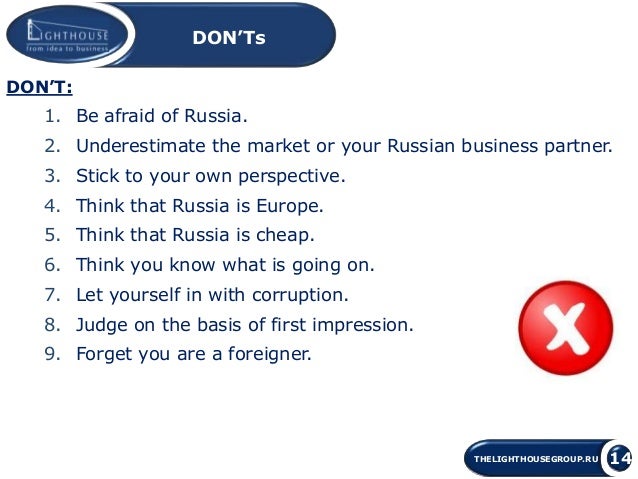 LIGHTHOUSE
from idea to business

DON'Ts

DON'T:

1. Be afraid of Russia.
2. Underestimate the market or your Russian business partner.
3. Stick to your own perspective.
4. Think that Russia is Europe.
5. Think that Russia is cheap.
6. Think you know what is going on.
7. Let yourself in with corruption.
8. Judge on the basis of first impression.
9. Forget you are a foreigner.

THELIGHTHOUSEGROUP.RU 14